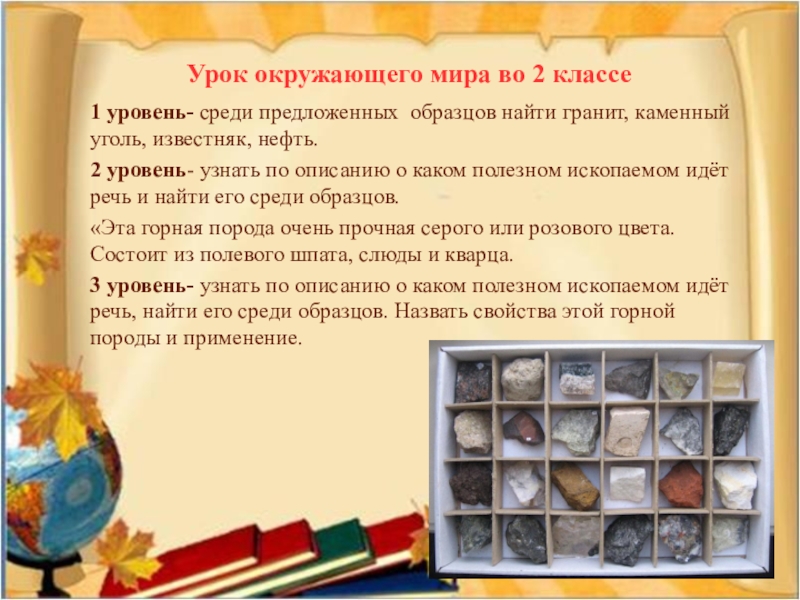 Урок окружающего мира во 2 классе

1 уровень- среди предложенных образцов найти гранит, каменный уголь, известняк, нефть.

2 уровень- узнать по описанию о каком полезном ископаемом идёт речь и найти его среди образцов.

«Эта горная порода очень прочная серого или розового цвета. Состоит из полевого шпата, слюды и кварца.

3 уровень- узнать по описанию о каком полезном ископаемом идёт речь, найти его среди образцов. Назвать свойства этой горной породы и применение.